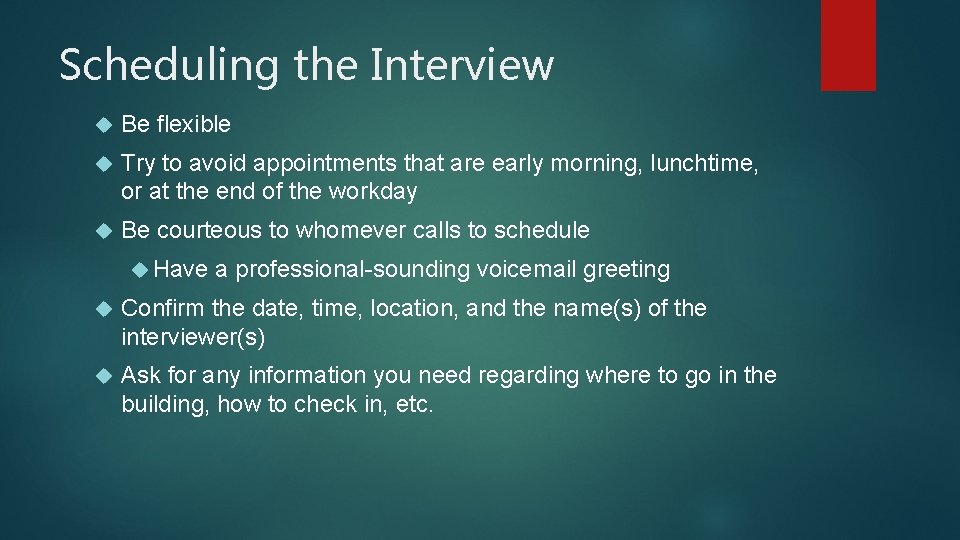 Scheduling the Interview

Be flexible

Try to avoid appointments that are early morning, lunchtime, or at the end of the workday

Be courteous to whomever calls to schedule

Have a professional-sounding voicemail greeting

Confirm the date, time, location, and the name(s) of the interviewer(s)

Ask for any information you need regarding where to go in the building, how to check in, etc.